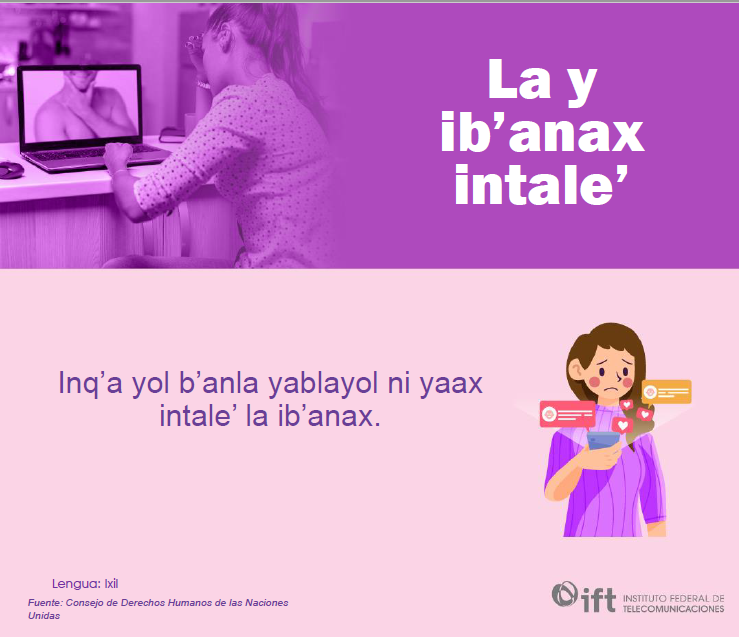 La y ib’anax intale’

Inq’a yol b’anla yablayol ni yaax intale’ la ib’anax.

Lengua: Ixil

Fuente: Consejo de Derechos Humanos de las Naciones Unidas

ift INSTITUTO FEDERAL DE TELECOMUNICACIONES